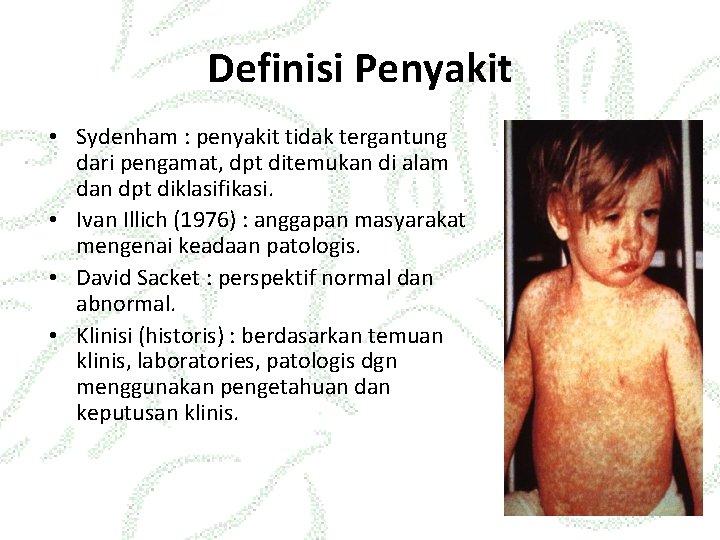 Definisi Penyakit

• Sydenham : penyakit tidak tergantung dari pengamat, dpt ditemukan di alam dan dpt diklasifikasi.
• Ivan Illich (1976) : anggapan masyarakat mengenai keadaan patologis.
• David Sacket : perspektif normal dan abnormal.
• Klinisi (historis) : berdasarkan temuan klinis, laboratories, patologis dgn menggunakan pengetahuan dan keputusan klinis.